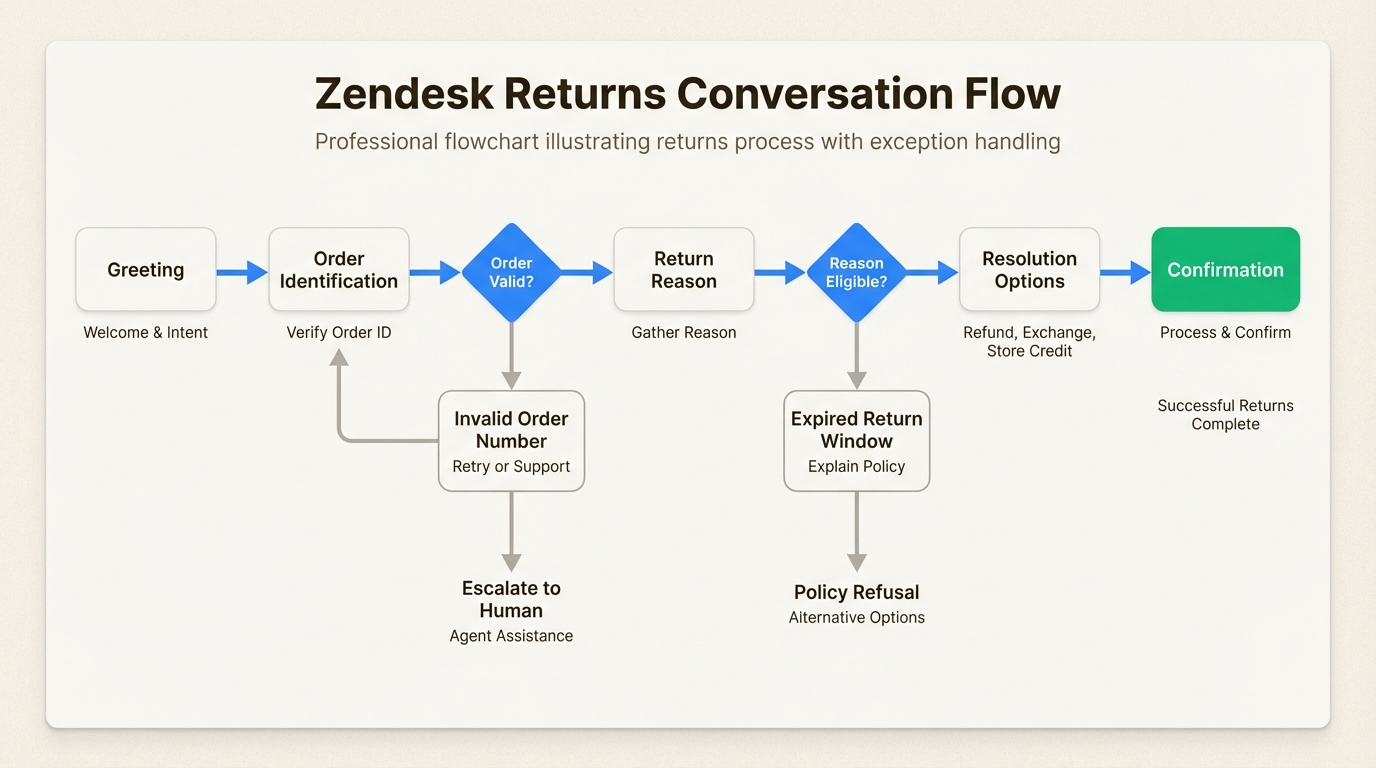 Zendesk Returns Conversation Flow

Professional flowchart illustrating returns process with exception handling

Greeting

Welcome & Intent

Order Identification

Verify Order ID

Order Valid?

Return Reason

Gather Reason

Reason Eligible?

Resolution Options

Refund, Exchange, Store Credit

Confirmation

Process & Confirm

Successful Returns Complete

Invalid Order Number
Retry or Support

Escalate to Human
Agent Assistance

Expired Return Window
Explain Policy

Policy Refusal
Alternative Options